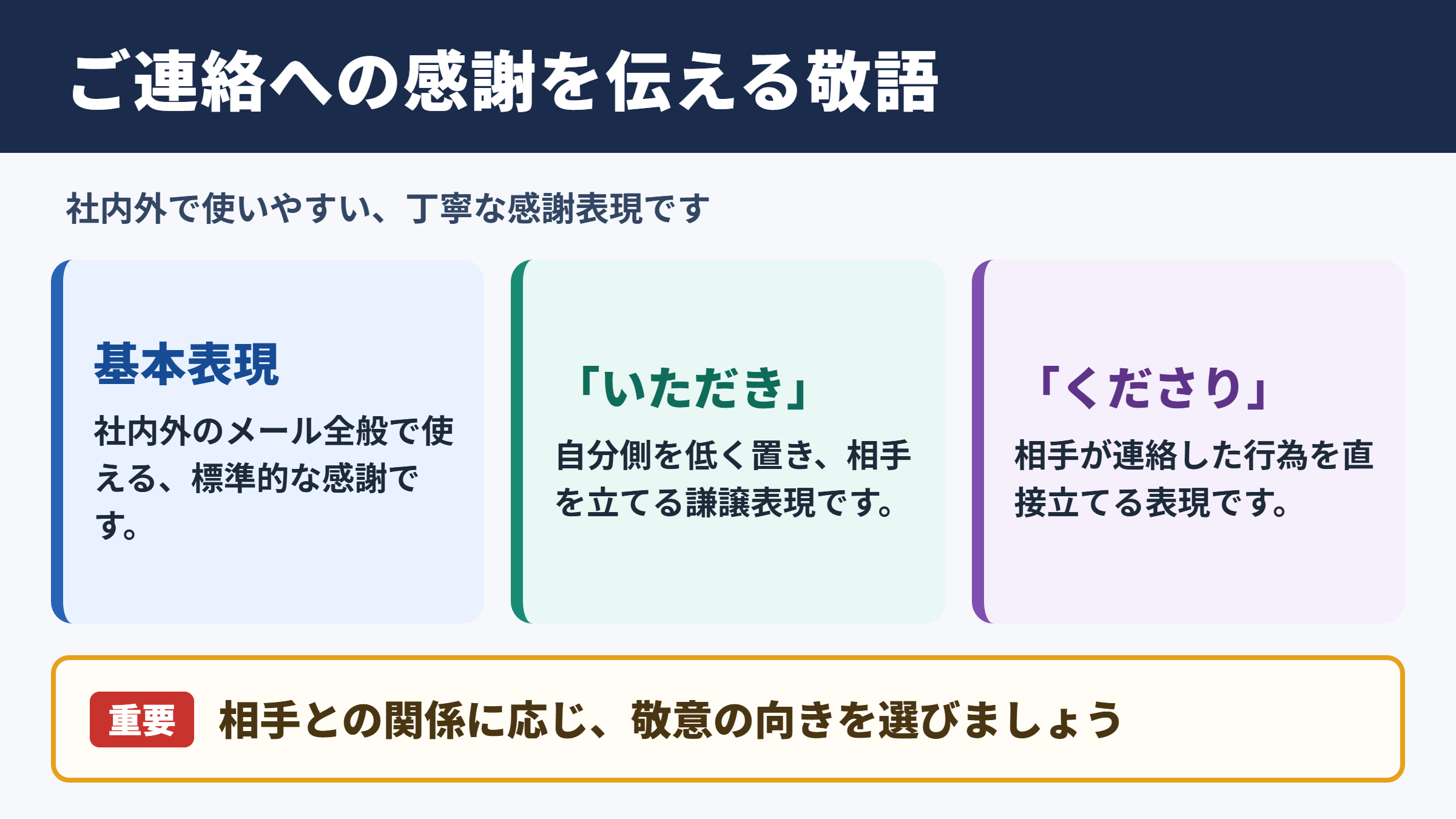 ご連絡への感謝を伝える敬語

社内外で使いやすい、丁寧な感謝表現です

基本表現

社内外のメール全般で使える、標準的な感謝です。

「いただき」

自分側を低く置き、相手を立てる謙譲表現です。

「くださり」

相手が連絡した行為を直接立てる表現です。

重要 相手との関係に応じ、敬意の向きを選びましょう